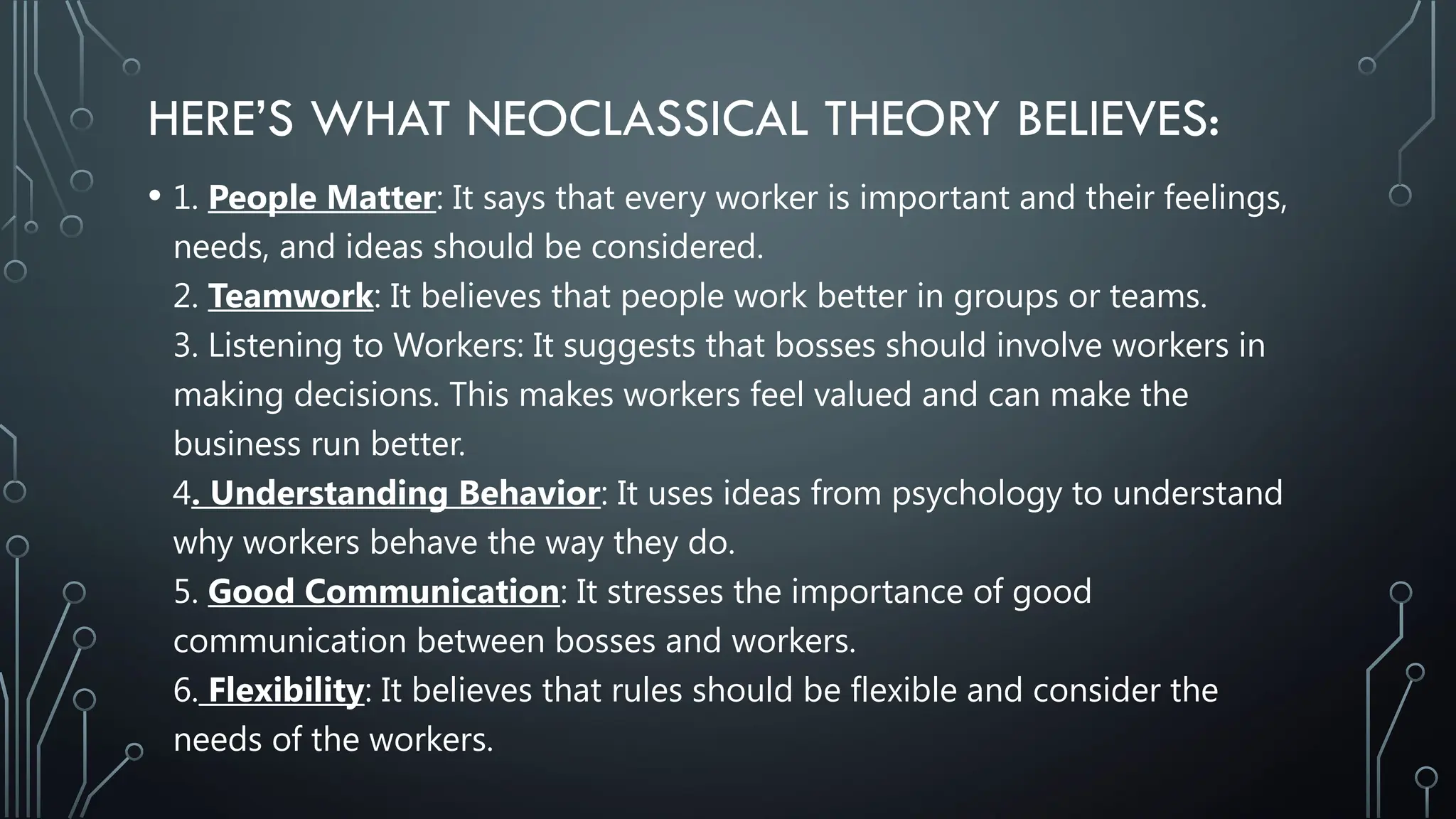 HERE'S WHAT NEOCLASSICAL THEORY BELIEVES:

• 1. People Matter: It says that every worker is important and their feelings, needs, and ideas should be considered.
2. Teamwork: It believes that people work better in groups or teams.
3. Listening to Workers: It suggests that bosses should involve workers in making decisions. This makes workers feel valued and can make the business run better.
4. Understanding Behavior: It uses ideas from psychology to understand why workers behave the way they do.
5. Good Communication: It stresses the importance of good communication between bosses and workers.
6. Flexibility: It believes that rules should be flexible and consider the needs of the workers.